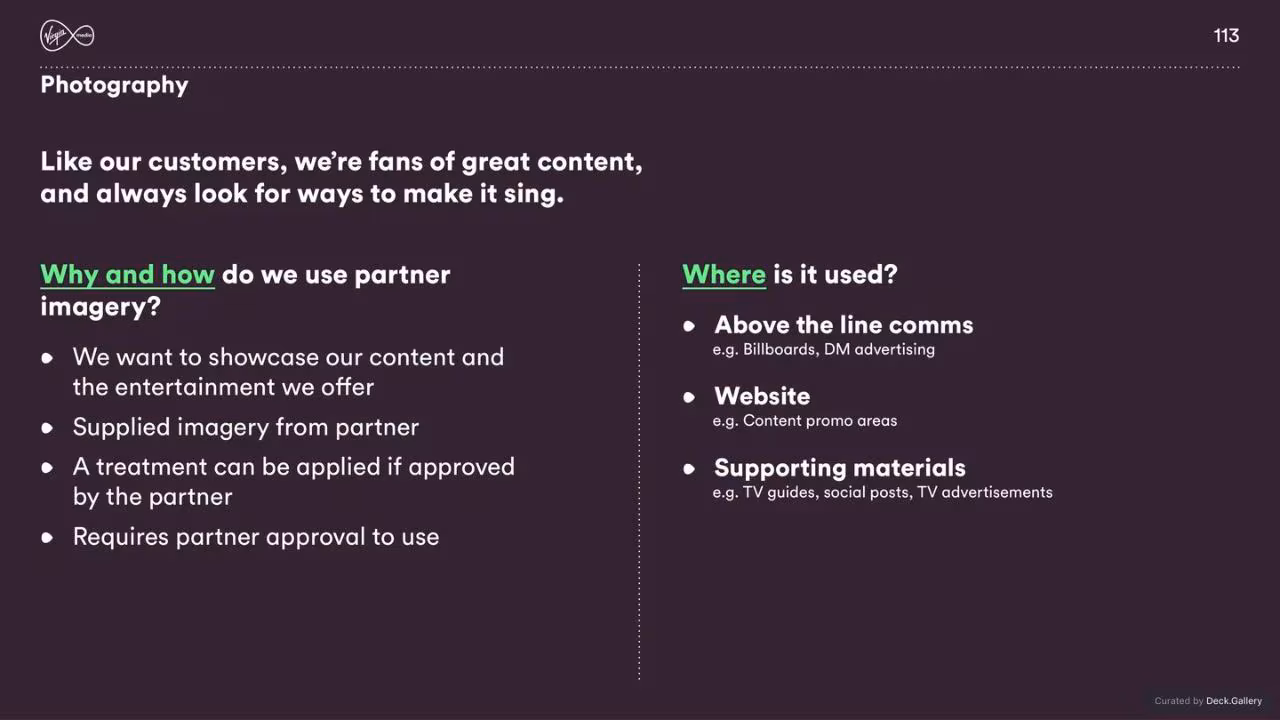 113

Photography

Like our customers, we're fans of great content, and always look for ways to make it sing.

Why and how do we use partner imagery?

• We want to showcase our content and the entertainment we offer
• Supplied imagery from partner
• A treatment can be applied if approved by the partner
• Requires partner approval to use

Where is it used?

• Above the line comms
e.g. Billboards, DM advertising

• Website
e.g. Content promo areas

• Supporting materials
e.g. TV guides, social posts, TV advertisements

Curated by Deck.Gallery